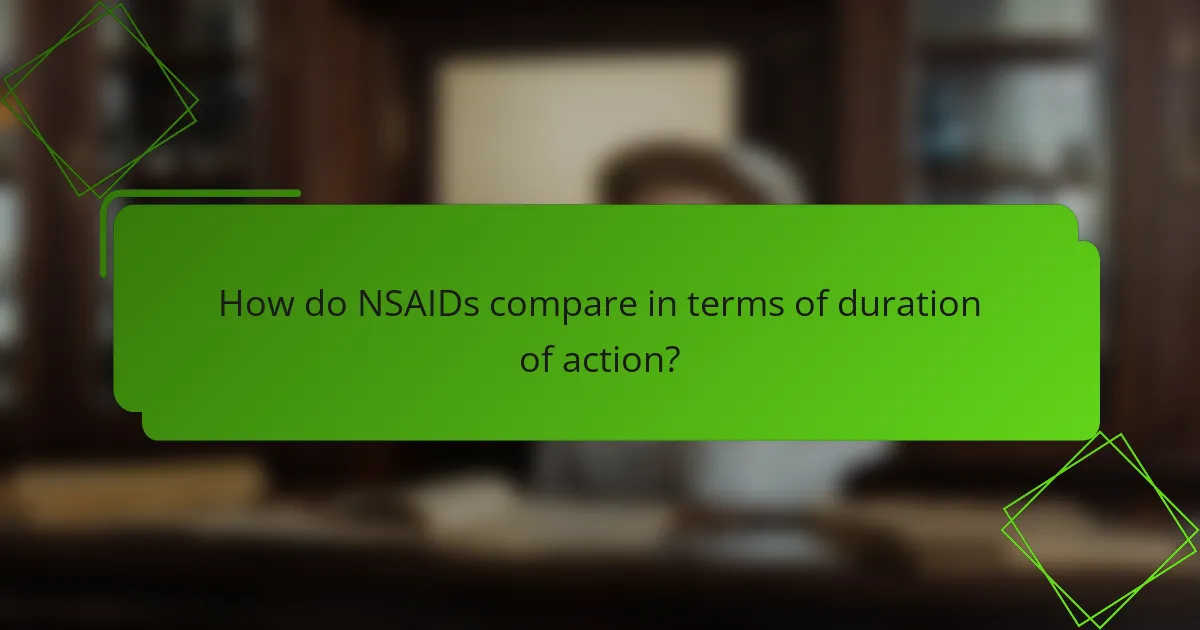 How do NSAIDs compare in terms of duration of action?